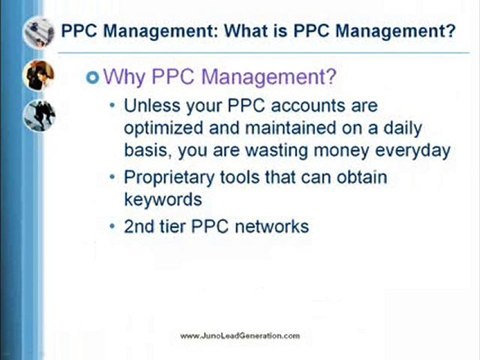 PPC Management: What is PPC Management?

Why PPC Management?

• Unless your PPC accounts are optimized and maintained on a daily basis, you are wasting money everyday

• Proprietary tools that can obtain keywords

• 2nd tier PPC networks

www.JunoLeadGeneration.com